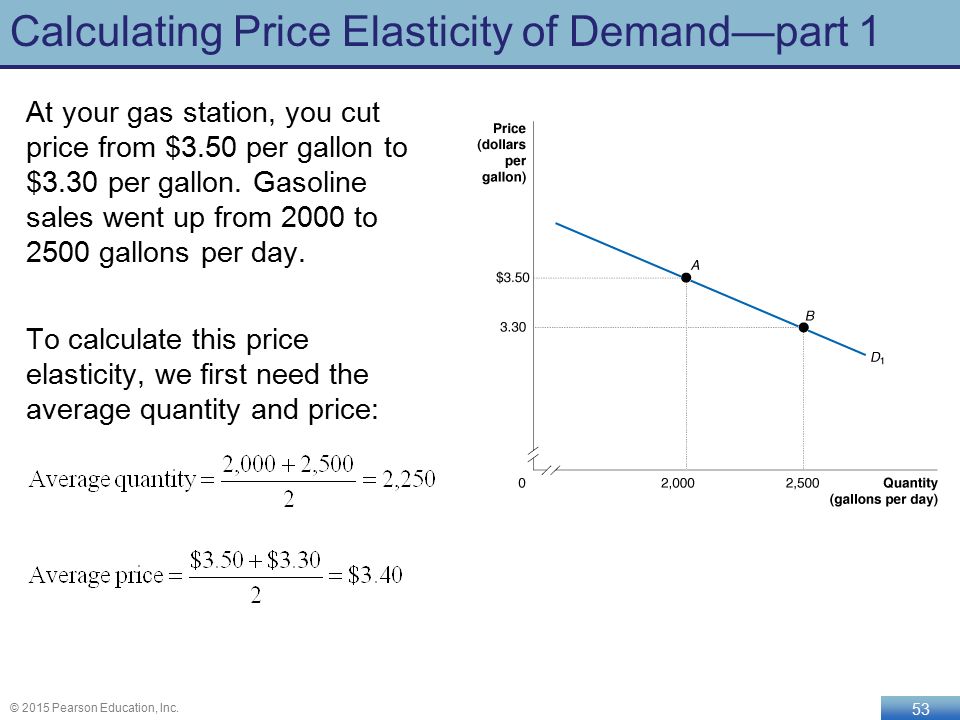 Calculating Price Elasticity of Demand—part 1

At your gas station, you cut price from \$3.50 per gallon to \$3.30 per gallon. Gasoline sales went up from 2000 to 2500 gallons per day.

To calculate this price elasticity, we first need the average quantity and price:

$\text{Average quantity} = \frac{2,000 + 2,500}{2} = 2,250$

$\text{Average price} = \frac{\$3.50 + \$3.30}{2} = \$3.40$

Price (dollars per gallon)

\$3.50

3.30

A

B

$D_1$

0

2,000

2,500

Quantity (gallons per day)

© 2015 Pearson Education, Inc.

53